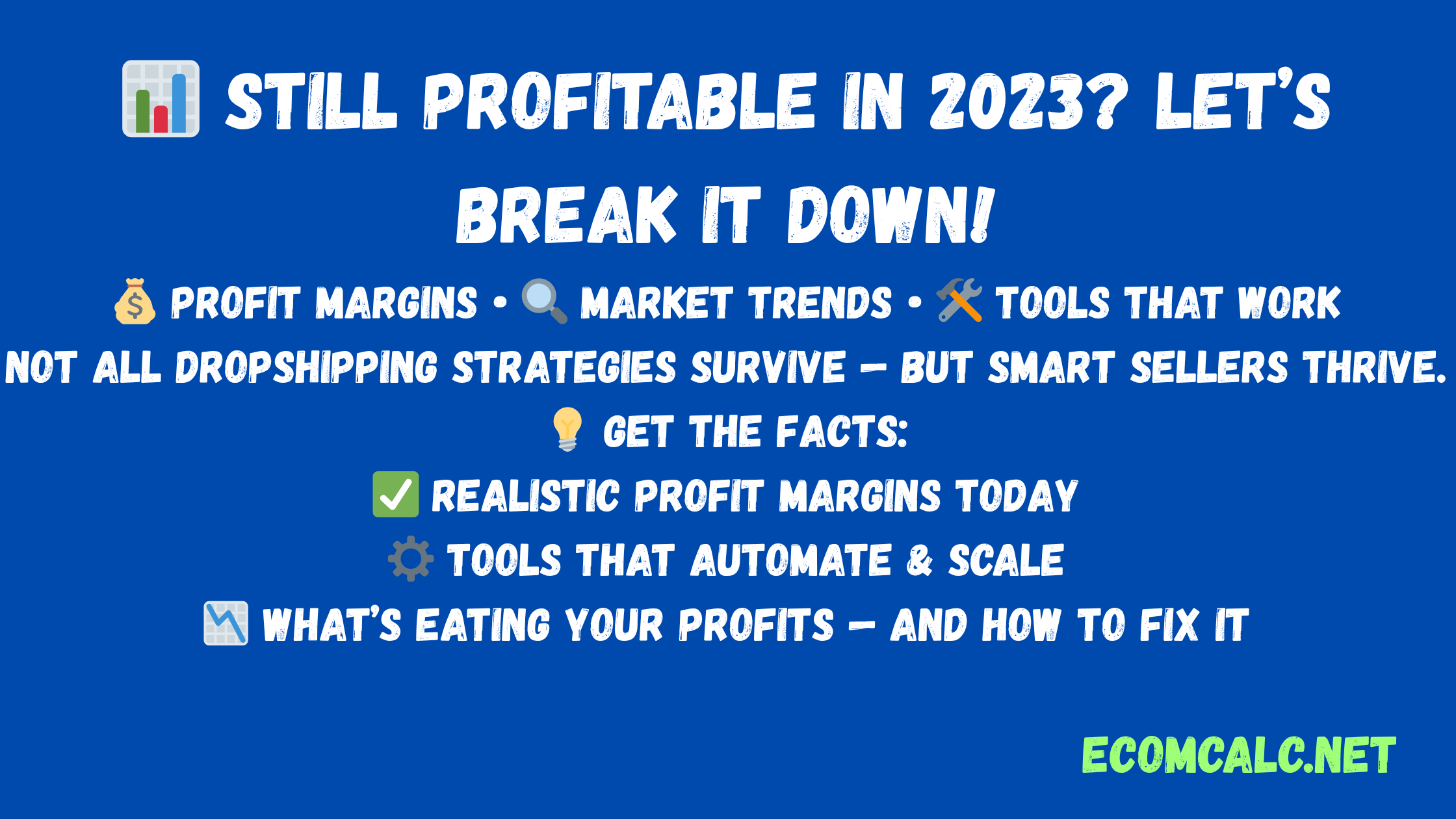 📊 STILL PROFITABLE IN 2023? LET'S BREAK IT DOWN!

💰 PROFIT MARGINS • 🔍 MARKET TRENDS • 🛠️ TOOLS THAT WORK

NOT ALL DROPSHIPPING STRATEGIES SURVIVE — BUT SMART SELLERS THRIVE.

💡 GET THE FACTS:

✅ REALISTIC PROFIT MARGINS TODAY

⚙️ TOOLS THAT AUTOMATE & SCALE

📉 WHAT'S EATING YOUR PROFITS — AND HOW TO FIX IT

ECOMCALC.NET